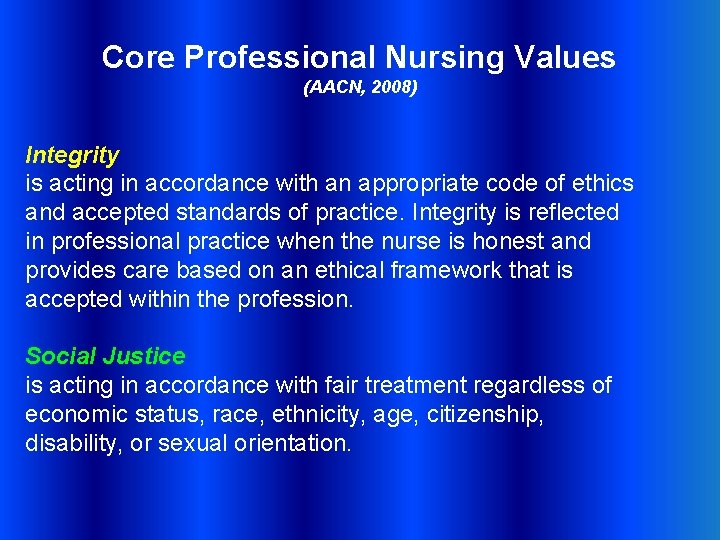 Core Professional Nursing Values
(AACN, 2008)

Integrity
is acting in accordance with an appropriate code of ethics and accepted standards of practice. Integrity is reflected in professional practice when the nurse is honest and provides care based on an ethical framework that is accepted within the profession.

Social Justice
is acting in accordance with fair treatment regardless of economic status, race, ethnicity, age, citizenship, disability, or sexual orientation.